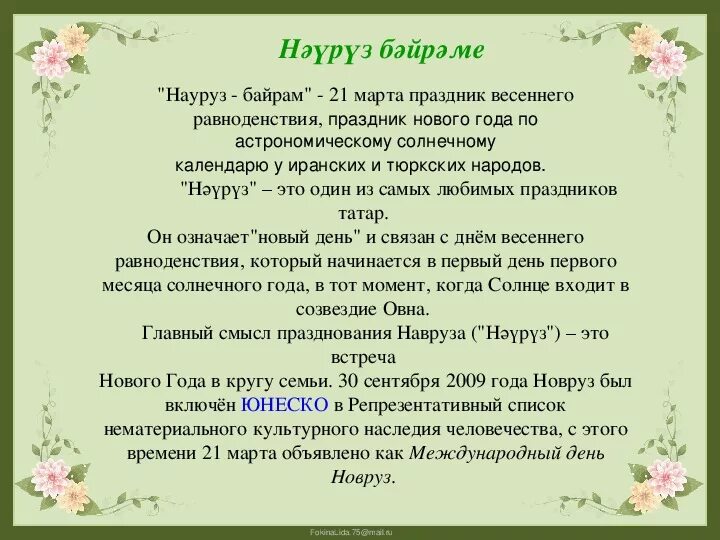 Нәүрүз бәйрәме

"Науруз - байрам" - 21 марта праздник весеннего равноденствия, праздник нового года по астрономическому солнечному календарю у иранских и тюркских народов.

"Нәүрүз" – это один из самых любимых праздников татар.

Он означает"новый день" и связан с днём весеннего равноденствия, который начинается в первый день первого месяца солнечного года, в тот момент, когда Солнце входит в созвездие Овна.

Главный смысл празднования Навруза ("Нәүрүз") – это встреча Нового Года в кругу семьи. 30 сентября 2009 года Новруз был включён ЮНЕСКО в Репрезентативный список нематериального культурного наследия человечества, с этого времени 21 марта объявлено как Международный день Новруз.

FokinaLida.75@mail.ru